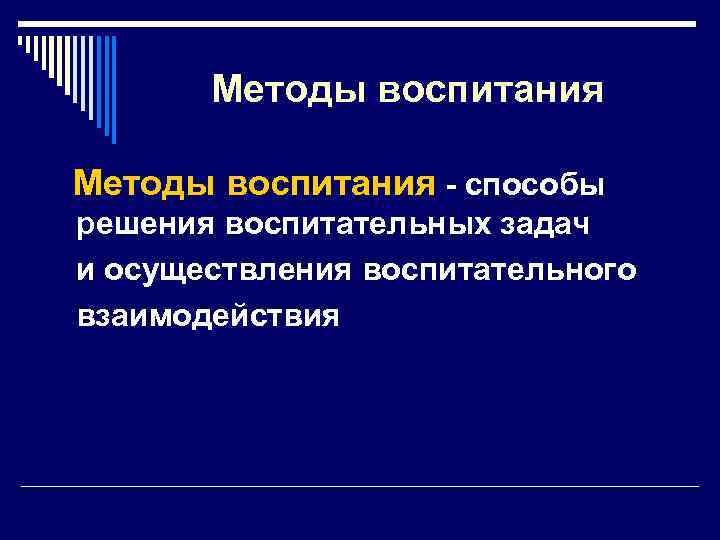 Методы воспитания

Методы воспитания - способы решения воспитательных задач и осуществления воспитательного взаимодействия